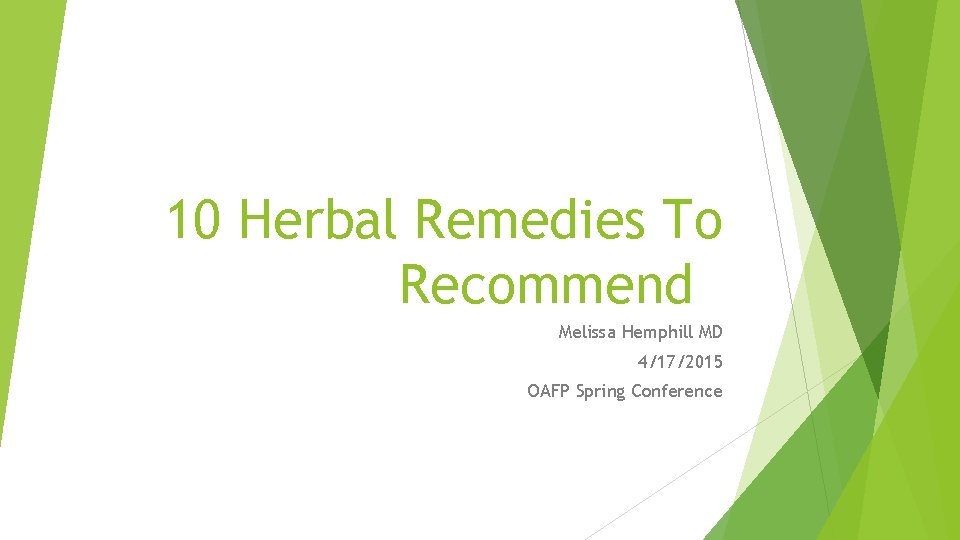 10 Herbal Remedies To Recommend

Melissa Hemphill MD

4/17/2015

OAFP Spring Conference